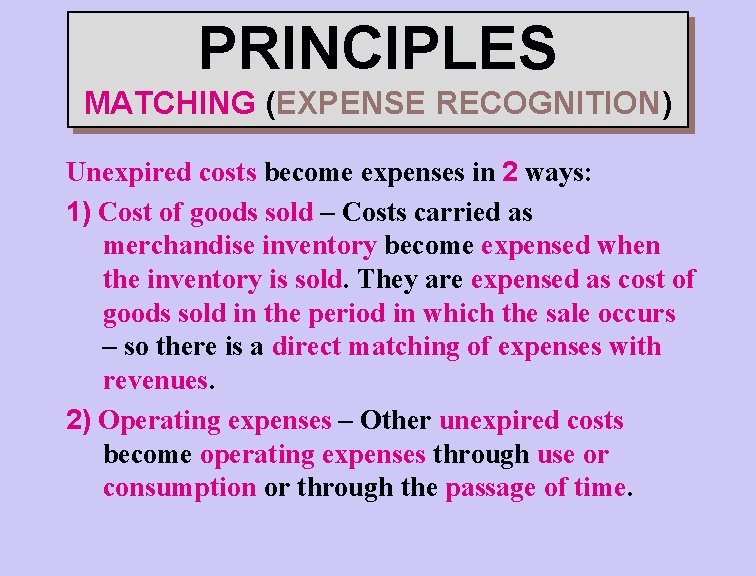 PRINCIPLES
MATCHING (EXPENSE RECOGNITION)

Unexpired costs become expenses in 2 ways:

1) Cost of goods sold – Costs carried as merchandise inventory become expensed when the inventory is sold. They are expensed as cost of goods sold in the period in which the sale occurs – so there is a direct matching of expenses with revenues.

2) Operating expenses – Other unexpired costs become operating expenses through use or consumption or through the passage of time.